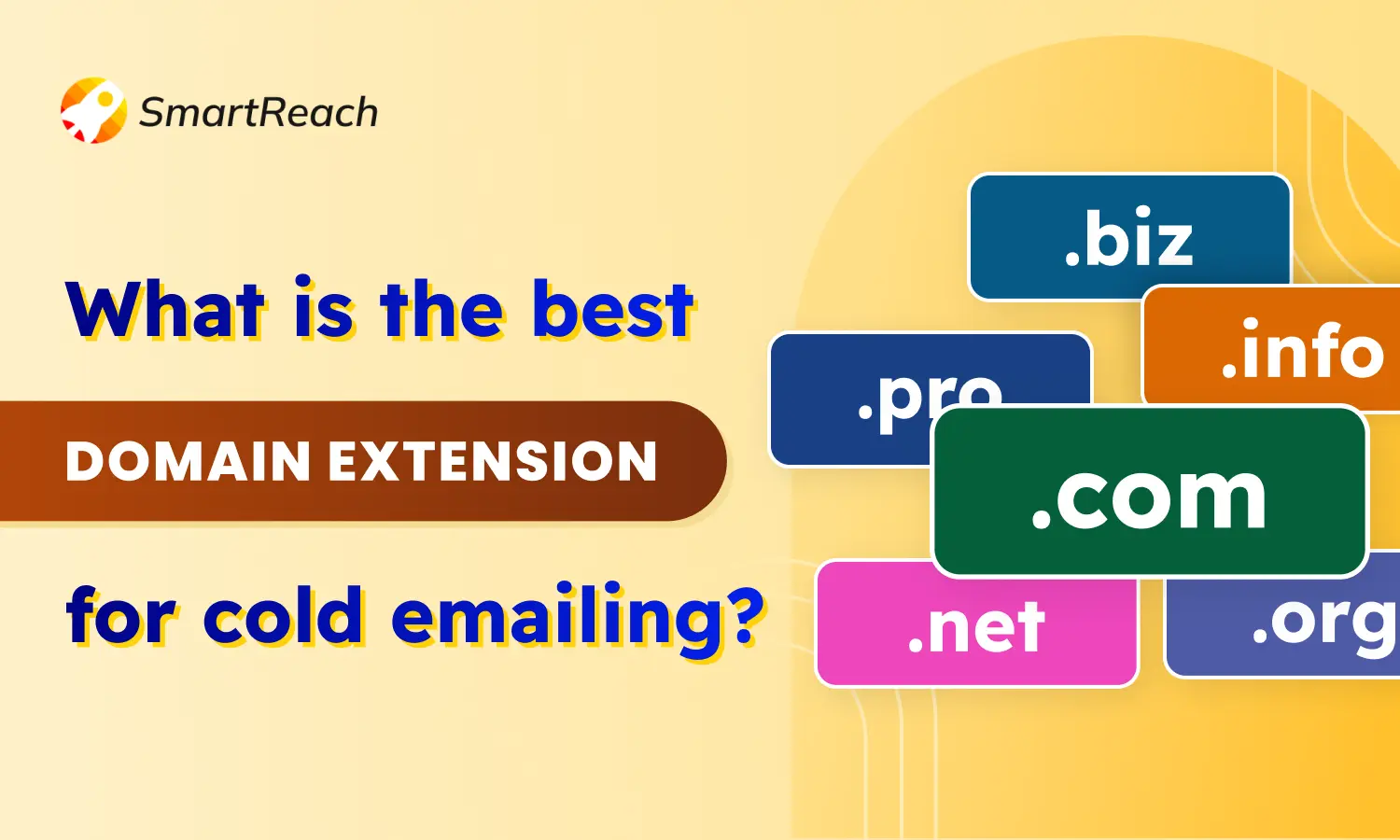 SmartReach

What is the best

DOMAIN EXTENSION

for cold emailing?

.biz

.info

.pro

.com

.net

.org